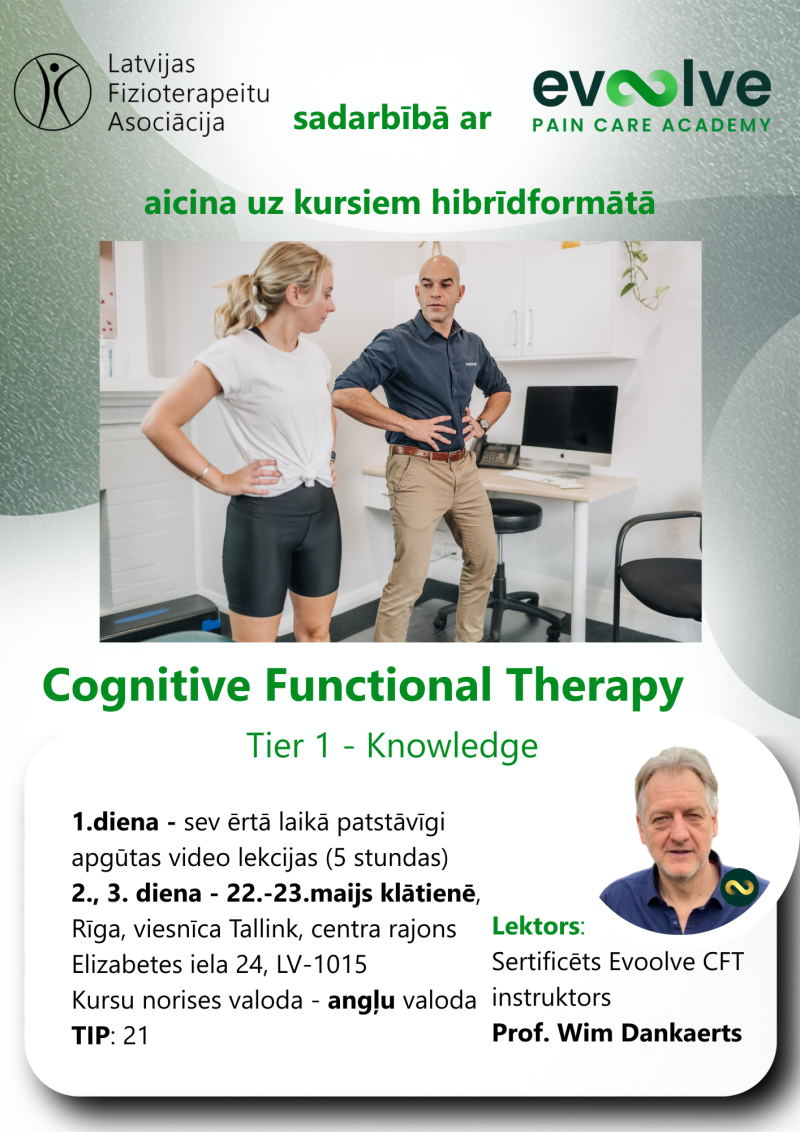 Latvijas Fizioterapeitu Asociācija

sadarbībā ar

evoolve PAIN CARE ACADEMY

aicina uz kursiem hibrīdformātā

Cognitive Functional Therapy

Tier 1 - Knowledge

1.diena - sev ērtā laikā patstāvīgi apgūtas video lekcijas (5 stundas)
2., 3. diena - 22.-23.maijs klātienē, Rīga, viesnīca Tallink, centra rajons Elizabetes iela 24, LV-1015
Kursu norises valoda - angļu valoda
TIP: 21

Lektors:
Sertificēts Evoolve CFT instruktors
Prof. Wim Dankaerts